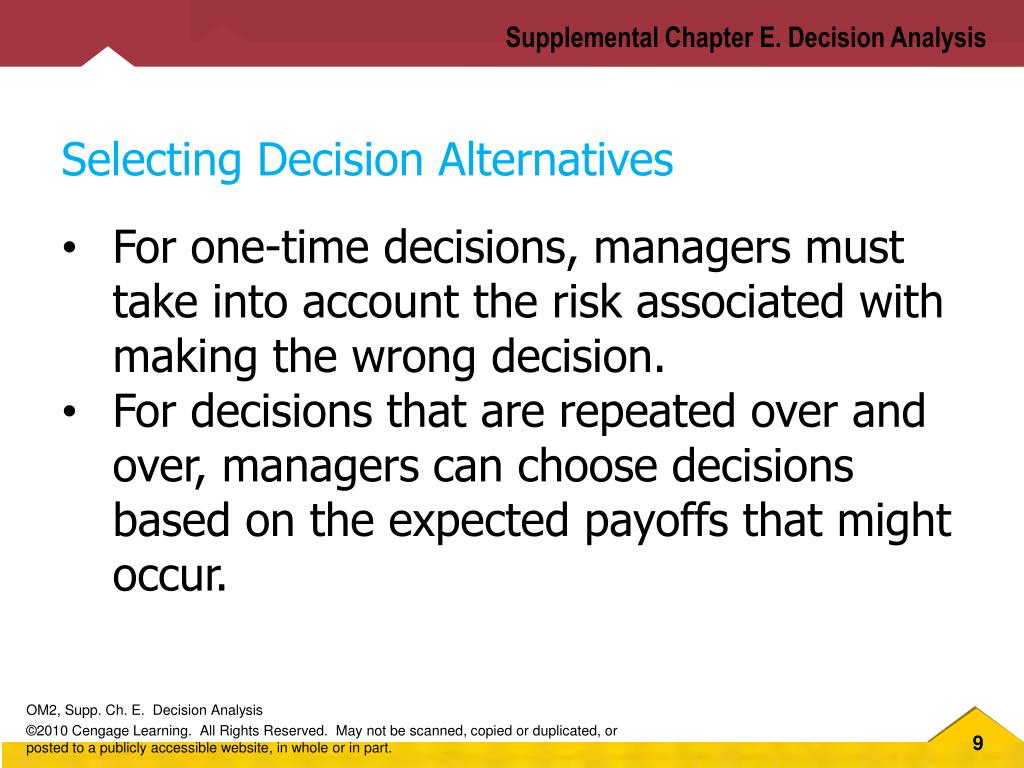 Supplemental Chapter E. Decision Analysis

Selecting Decision Alternatives

• For one-time decisions, managers must take into account the risk associated with making the wrong decision.
• For decisions that are repeated over and over, managers can choose decisions based on the expected payoffs that might occur.

OM2, Supp. Ch. E. Decision Analysis

©2010 Cengage Learning. All Rights Reserved. May not be scanned, copied or duplicated, or posted to a publicly accessible website, in whole or in part.

9